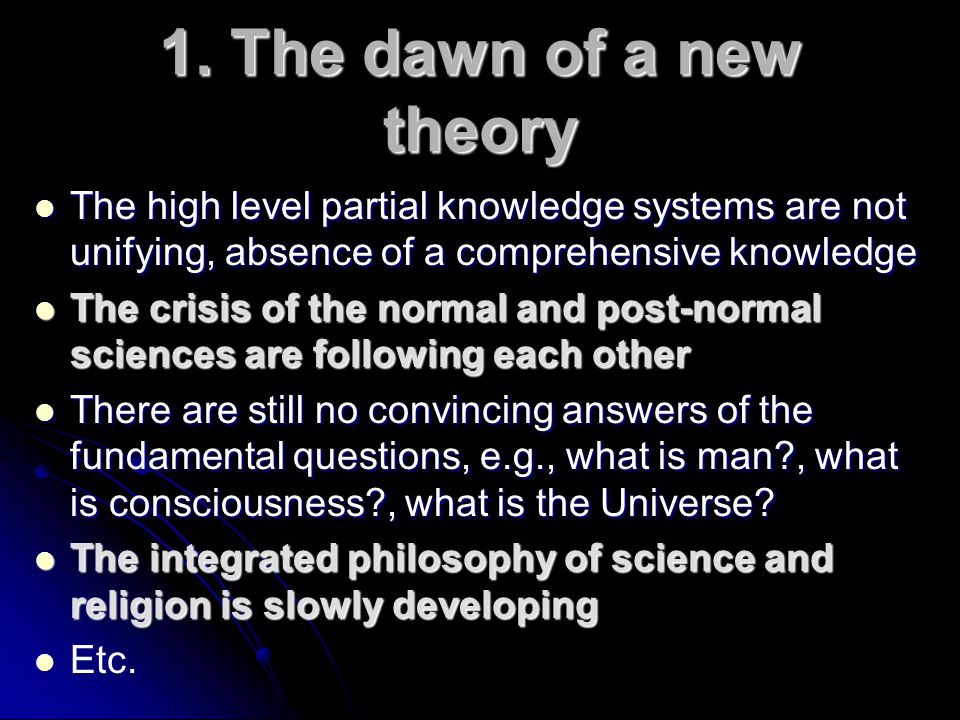 1. The dawn of a new theory

- The high level partial knowledge systems are not unifying, absence of a comprehensive knowledge
- The crisis of the normal and post-normal sciences are following each other
- There are still no convincing answers of the fundamental questions, e.g., what is man?, what is consciousness?, what is the Universe?
- The integrated philosophy of science and religion is slowly developing
- Etc.